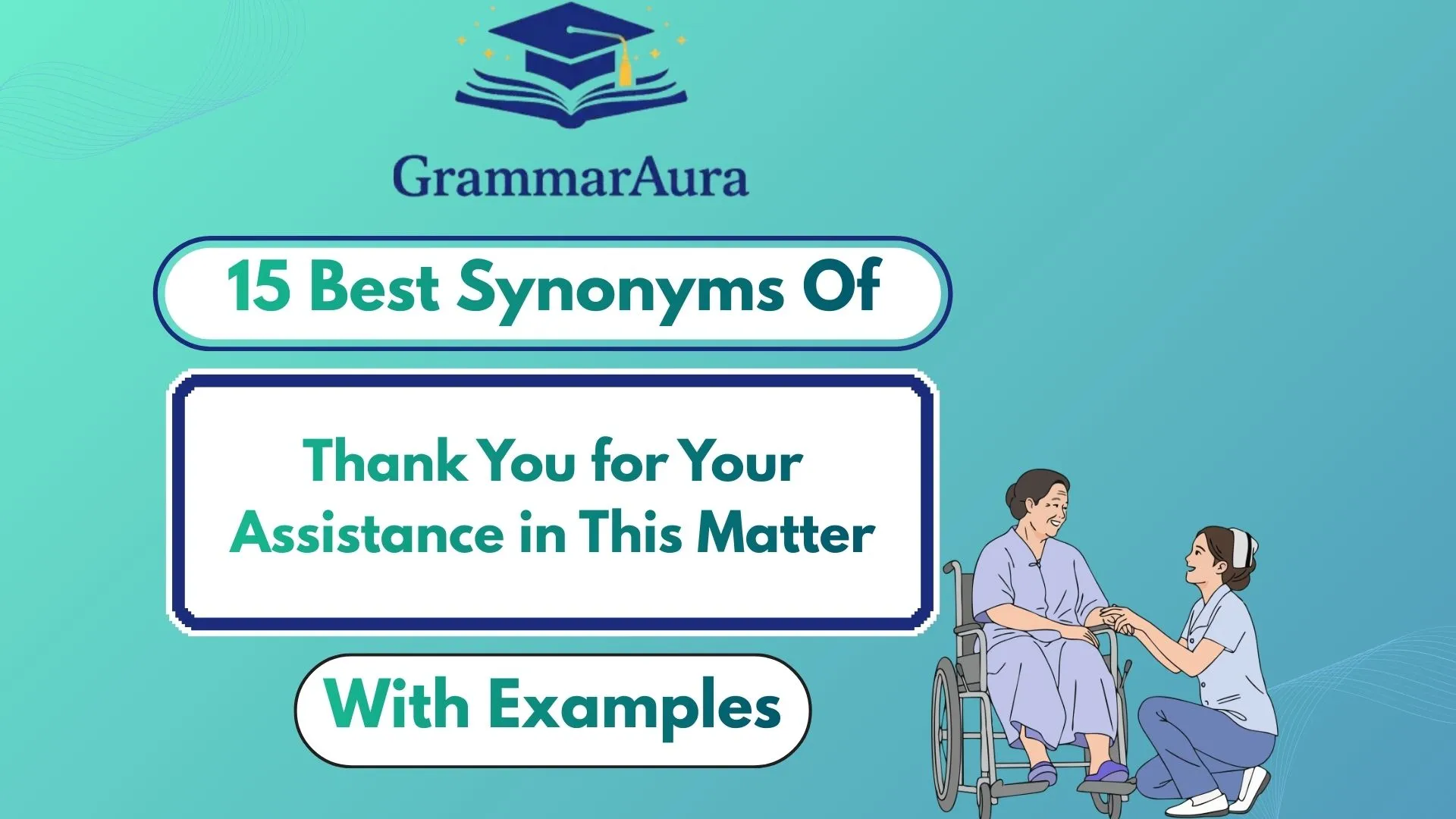 GrammarAura

15 Best Synonyms Of

Thank You for Your Assistance in This Matter

With Examples